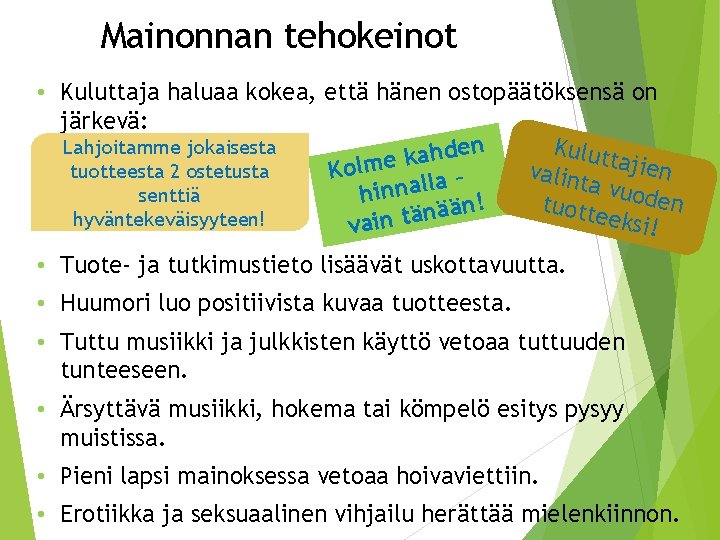 Mainonnan tehokeinot

• Kuluttaja haluaa kokea, että hänen ostopäätöksensä on järkevä:

Lahjoitamme jokaisesta tuotteesta 2 ostetusta senttiä hyväntekeväisyyteen!

Kolme kahden hinnalla – vain tänään!

Kuluttajien valinta vuoden tuotteeksi!

• Tuote- ja tutkimustieto lisäävät uskottavuutta.
• Huumori luo positiivista kuvaa tuotteesta.
• Tuttu musiikki ja julkkisten käyttö vetoaa tuttuuden tunteeseen.
• Ärsyttävä musiikki, hokema tai kömpelö esitys pysyy muistissa.
• Pieni lapsi mainoksessa vetoaa hoivaviettiin.
• Erotiikka ja seksuaalinen vihjailu herättää mielenkiinnon.